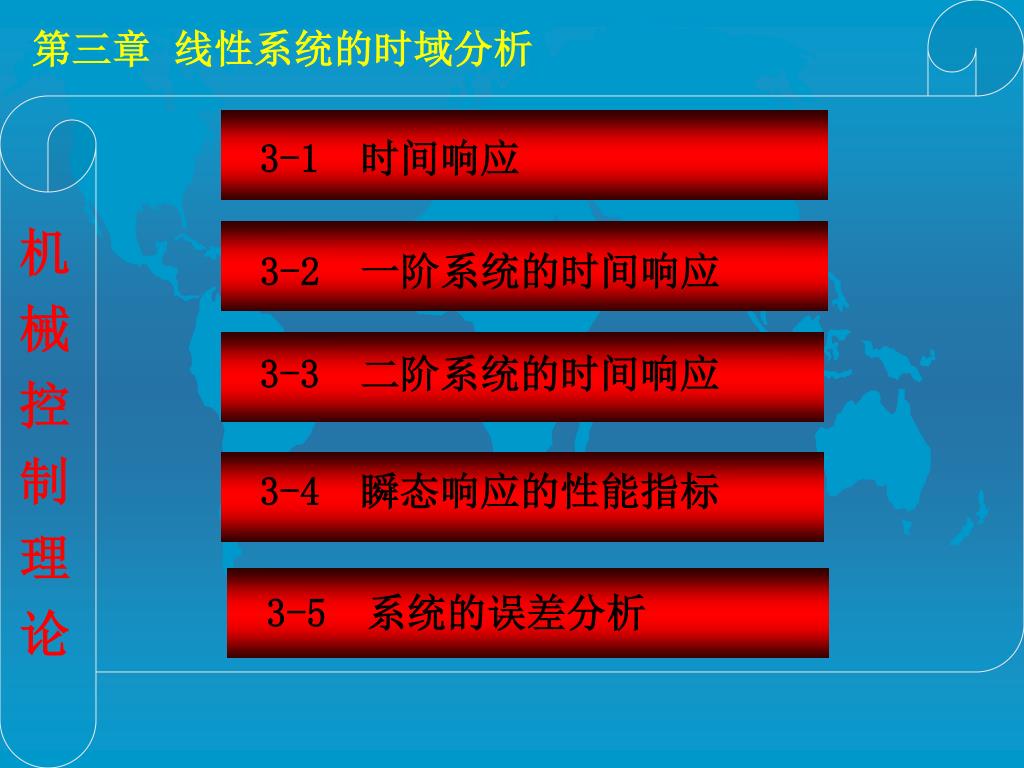 第三章 线性系统的时域分析

机械控制理论

3-1 时间响应

3-2 一阶系统的时间响应

3-3 二阶系统的时间响应

3-4 瞬态响应的性能指标

3-5 系统的误差分析